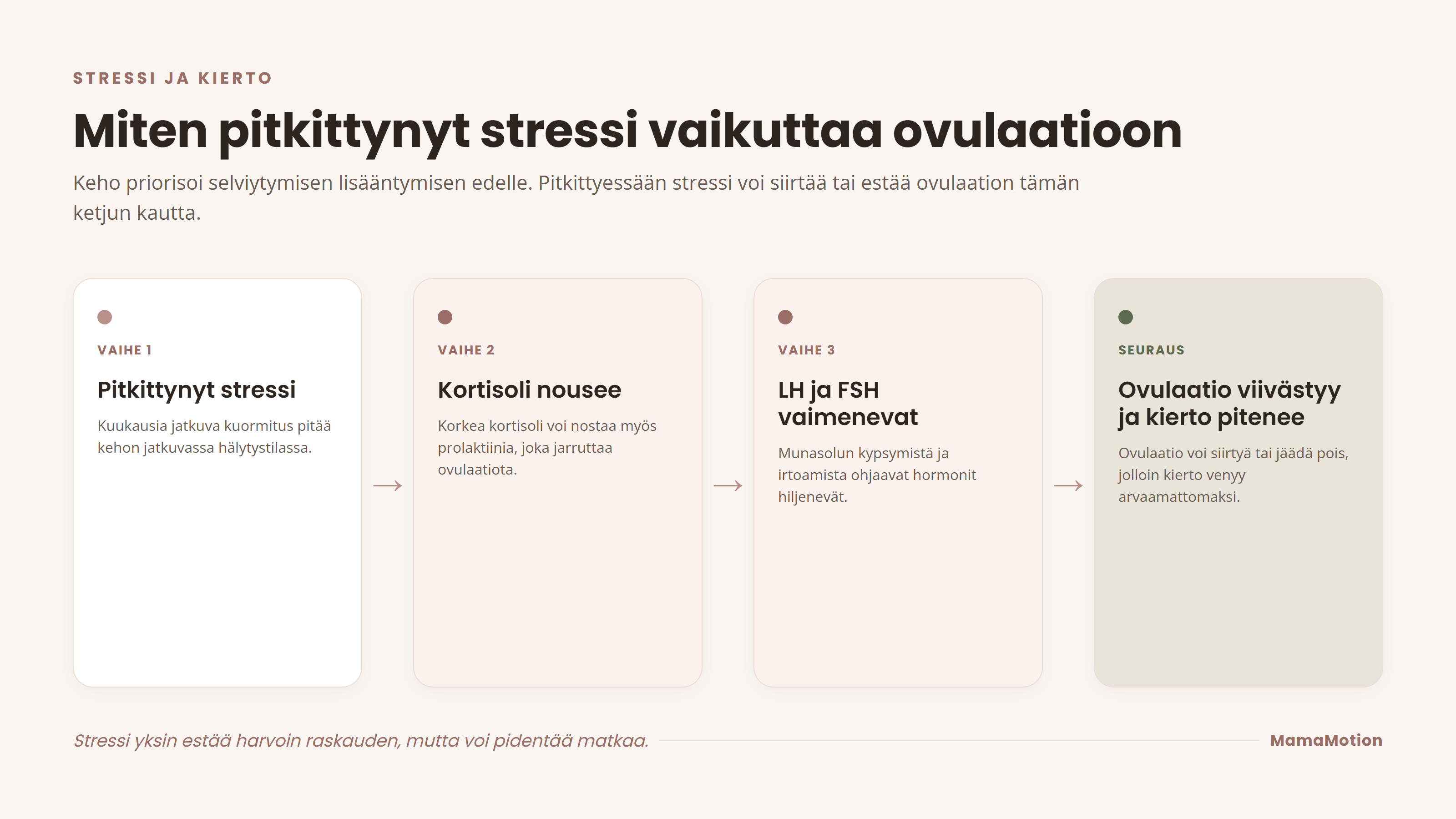 STRESSI JA KIERTO

Miten pitkittynyt stressi vaikuttaa ovulaatioon

Keho priorisoi selviytymisen lisääntymisen edelle. Pitkittyessään stressi voi siirtää tai estää ovulaation tämän ketjun kautta.

VAIHE 1

Pitkittynyt stressi

Kuukausia jatkuva kuormitus pitää kehon jatkuvassa hälytystilassa.

→

VAIHE 2

Kortisoli nousee

Korkea kortisoli voi nostaa myös prolaktiinia, joka jarruttaa ovulaatiota.

→

VAIHE 3

LH ja FSH vaimenevat

Munasolun kypsymistä ja irtoamista ohjaavat hormonit hiljenevät.

→

SEURAUS

Ovulaatio viivästyy ja kierto pitenee

Ovulaatio voi siirtyä tai jäädä pois, jolloin kierto venyy arvaamattomaksi.

Stressi yksin estää harvoin raskauden, mutta voi pidentää matkaa.

MamaMotion